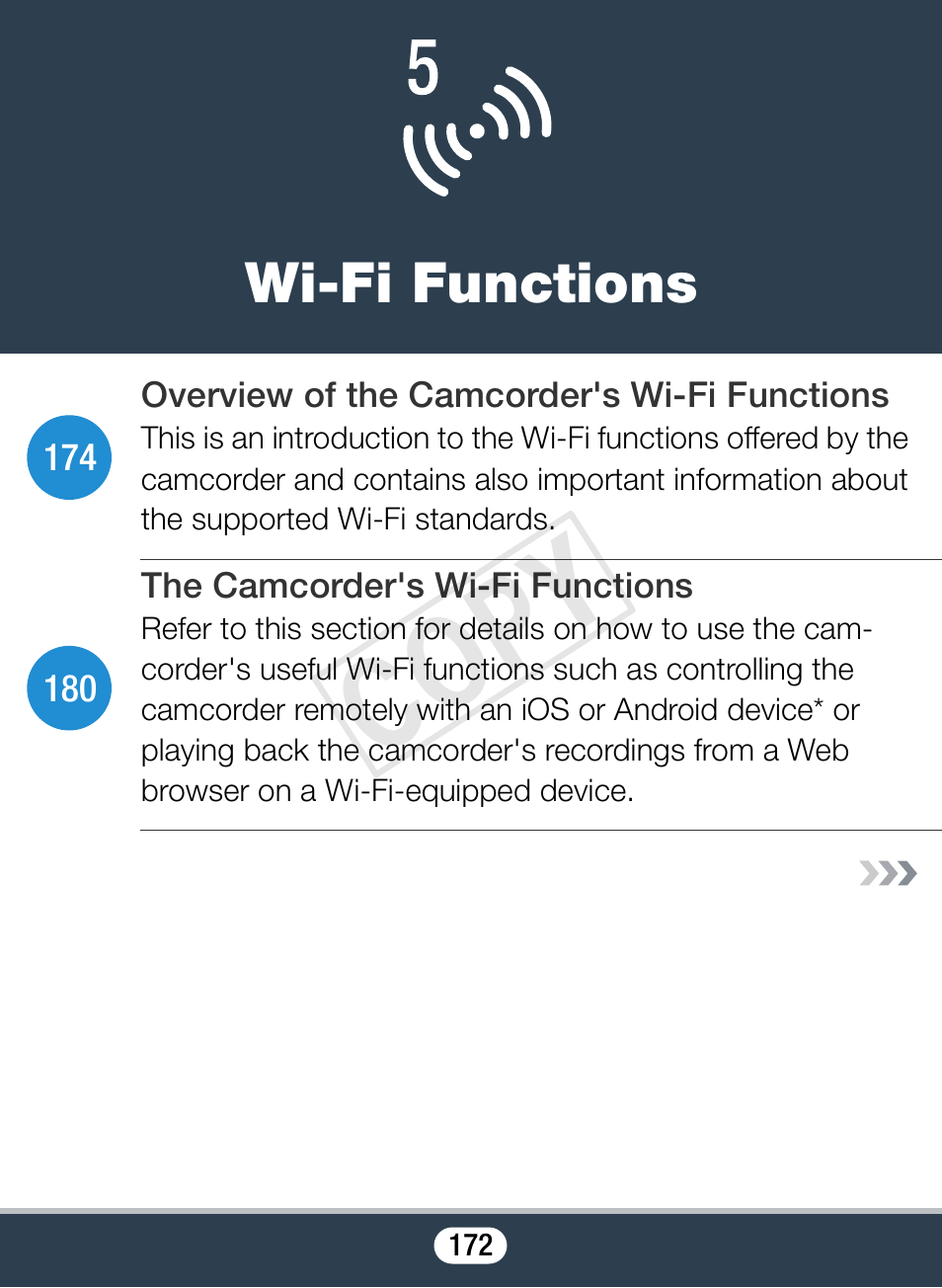 5

Wi-Fi Functions

174

Overview of the Camcorder's Wi-Fi Functions
This is an introduction to the Wi-Fi functions offered by the camcorder and contains also important information about the supported Wi-Fi standards.

180

The Camcorder's Wi-Fi Functions
Refer to this section for details on how to use the camcorder's useful Wi-Fi functions such as controlling the camcorder remotely with an iOS or Android device* or playing back the camcorder's recordings from a Web browser on a Wi-Fi-equipped device.

COPY

172